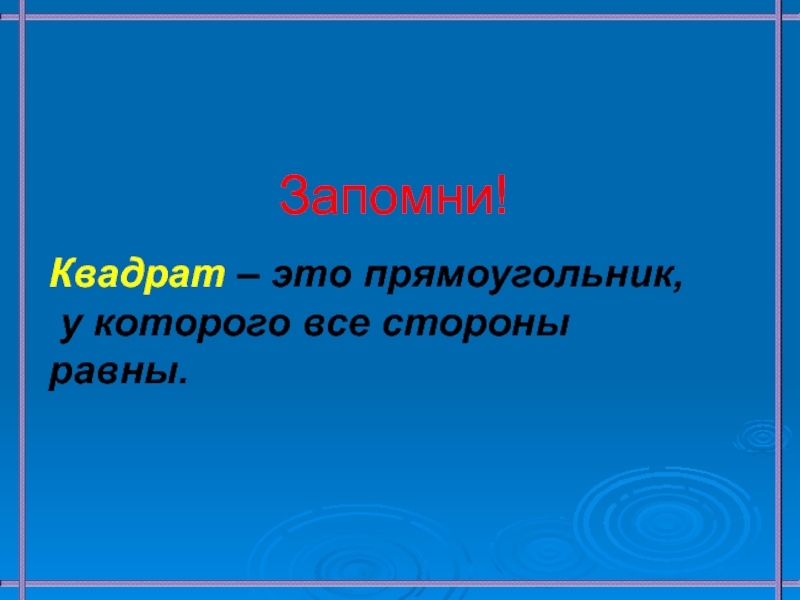 Запомни!

Квадрат – это прямоугольник, у которого все стороны равны.